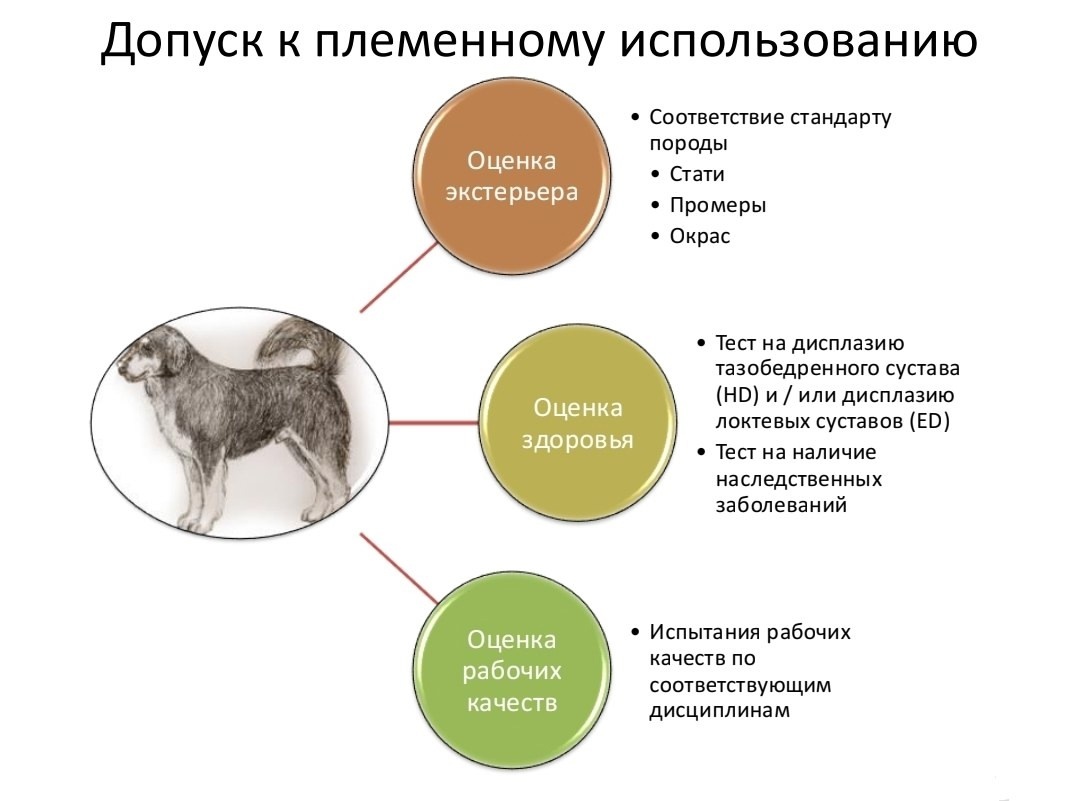 Допуск к племенному использованию

Оценка экстерьера

• Соответствие стандарту породы
• Стати
• Промеры
• Окрас

Оценка здоровья

• Тест на дисплазию тазобедренного сустава (HD) и / или дисплазию локтевых суставов (ED)
• Тест на наличие наследственных заболеваний

Оценка рабочих качеств

• Испытания рабочих качеств по соответствующим дисциплинам